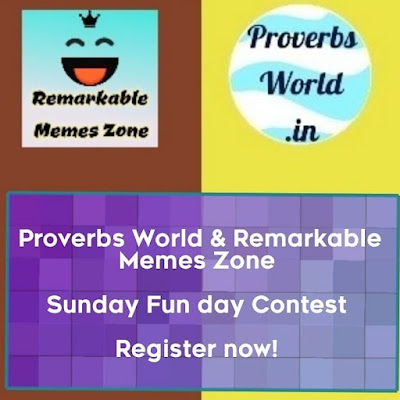 Remarkable Memes Zone

Proverbs World .in

Proverbs World & Remarkable Memes Zone

Sunday Fun day Contest

Register now!